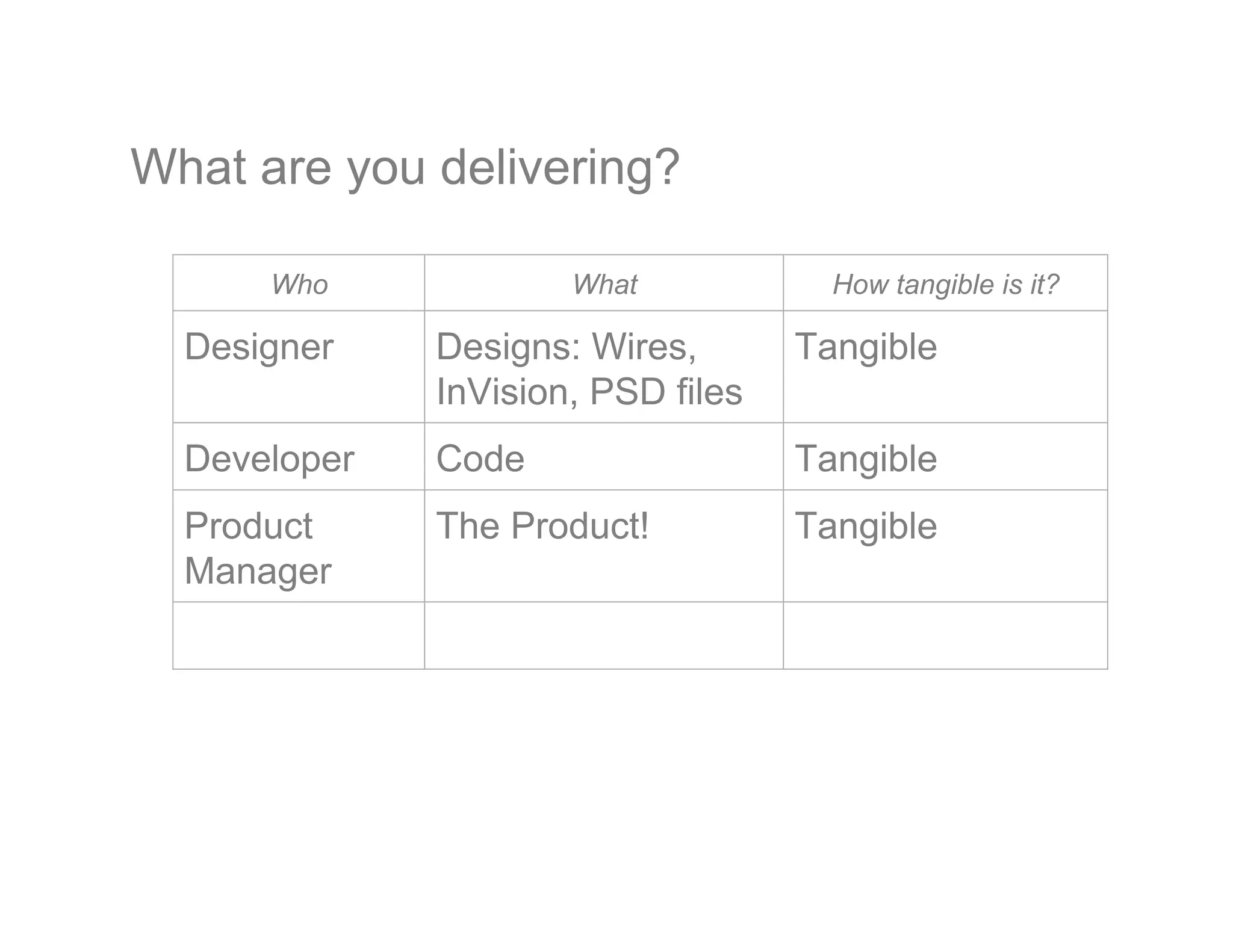 What are you delivering?

| Who | What | How tangible is it? |
|---|---|---|
| Designer | Designs: Wires, InVision, PSD files | Tangible |
| Developer | Code | Tangible |
| Product Manager | The Product! | Tangible |
| | | |